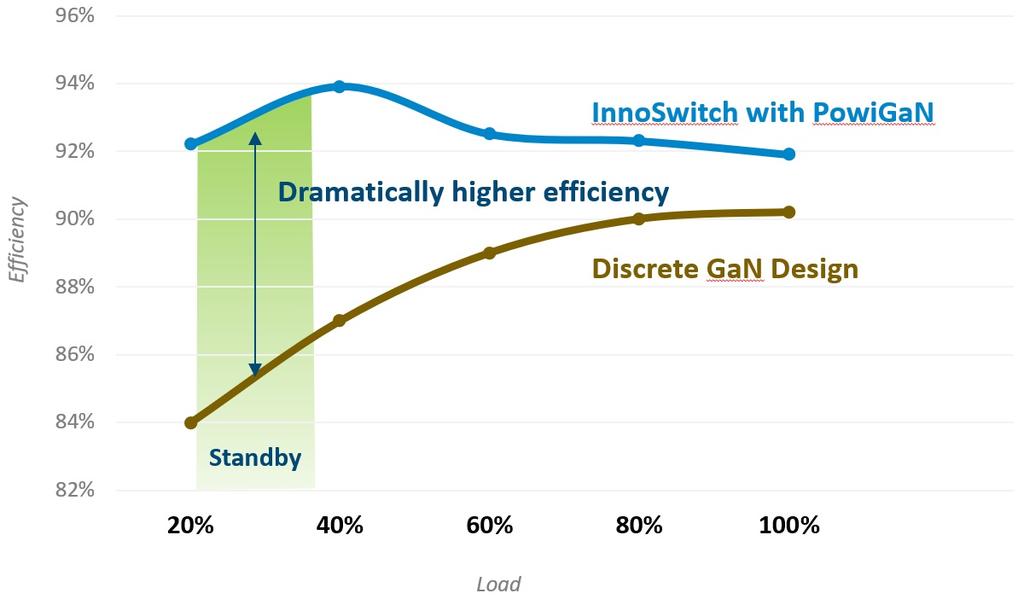 96%
94%
92%
90%
88%
86%
84%
82%
Efficiency
InnoSwitch with PowiGaN
Dramatically higher efficiency
Discrete GaN Design
Standby
20%
40%
60%
80%
100%
Load